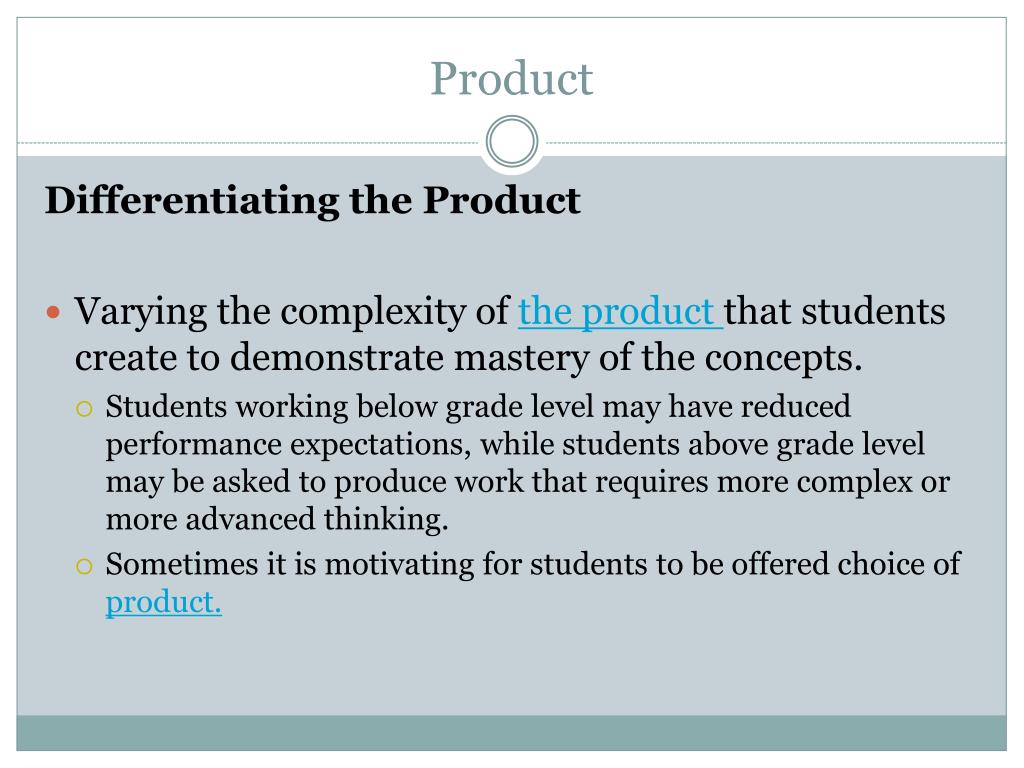 Product

Differentiating the Product

Varying the complexity of the product that students create to demonstrate mastery of the concepts.

Students working below grade level may have reduced performance expectations, while students above grade level may be asked to produce work that requires more complex or more advanced thinking.

Sometimes it is motivating for students to be offered choice of product.